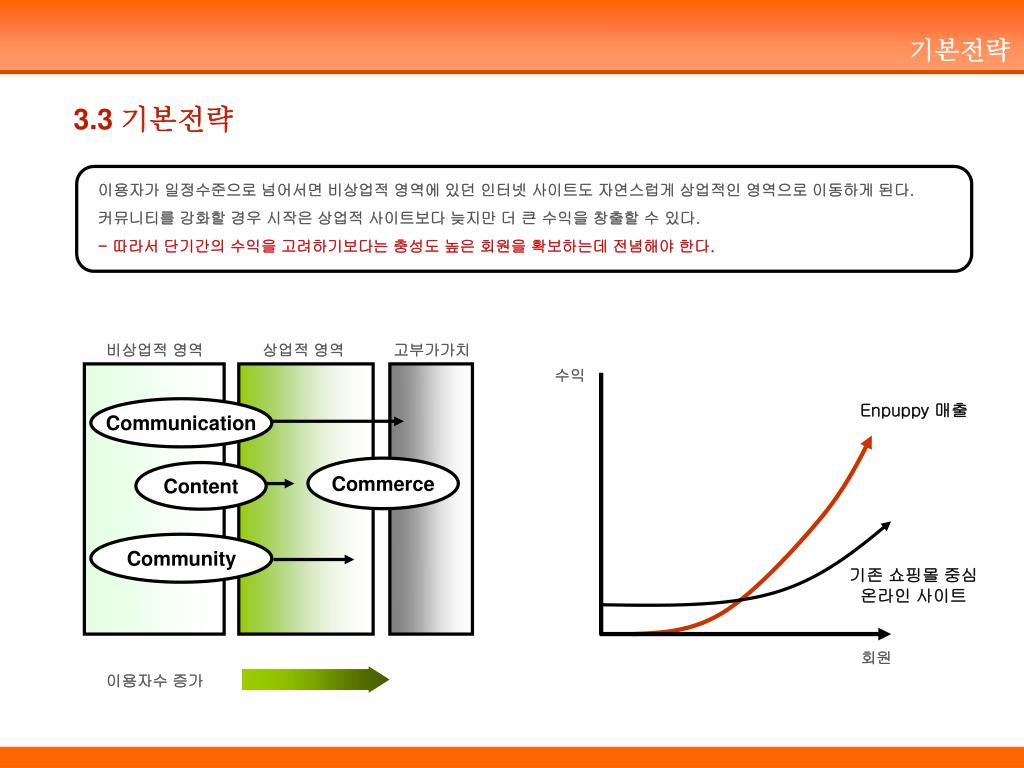 기본전략

3.3 기본전략

이용자가 일정수준으로 넘어서면 비상업적 영역에 있던 인터넷 사이트도 자연스럽게 상업적인 영역으로 이동하게 된다.
커뮤니티를 강화할 경우 시작은 상업적 사이트보다 늦지만 더 큰 수익을 창출할 수 있다.
– 따라서 단기간의 수익을 고려하기보다는 충성도 높은 회원을 확보하는데 전념해야 한다.

비상업적 영역
상업적 영역
고부가가치
Communication
Content
Commerce
Community
이용자수 증가

수익
Enpuppy 매출
기존 쇼핑몰 중심 온라인 사이트
회원